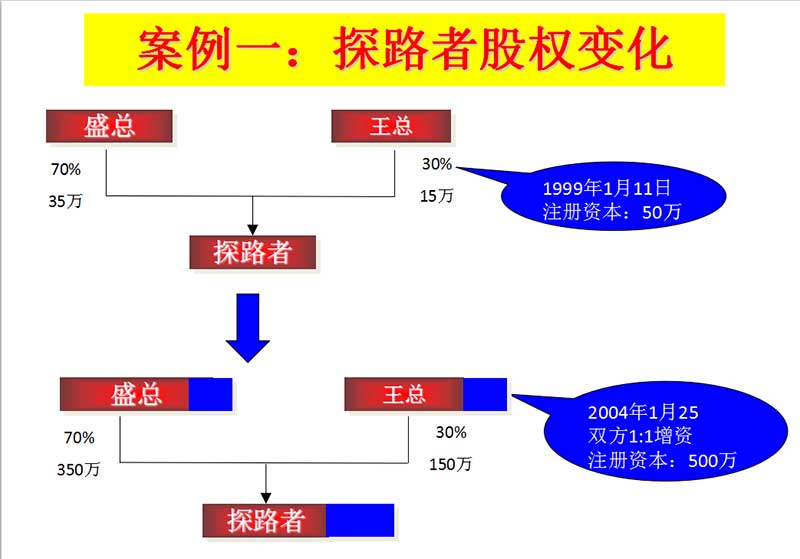 案例一：探路者股权变化

盛总

王总

70%

35万

30%

15万

1999年1月11日
注册资本：50万

探路者

盛总

王总

70%

350万

30%

150万

2004年1月25
双方1:1增资
注册资本：500万

探路者